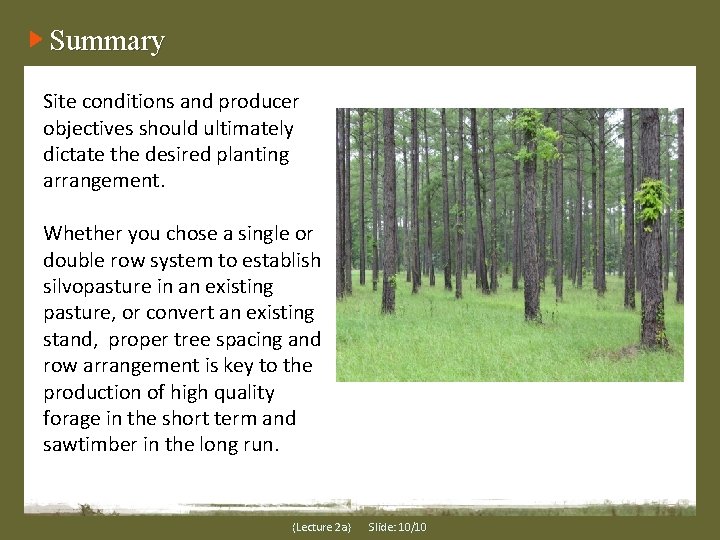 Summary

Site conditions and producer objectives should ultimately dictate the desired planting arrangement.

Whether you chose a single or double row system to establish silvopasture in an existing pasture, or convert an existing stand,  proper tree spacing and row arrangement is key to the production of high quality forage in the short term and sawtimber in the long run.

(Lecture 2a)   Slide: 10/10